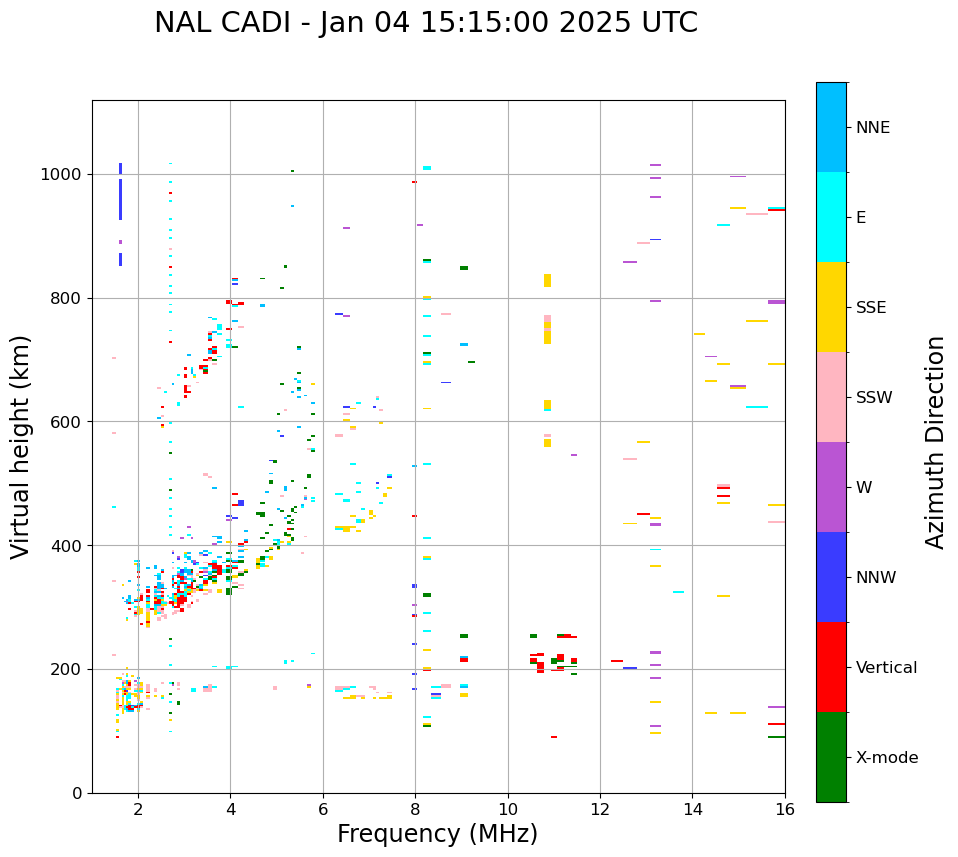 NAL CADI - Jan 04 15:15:00 2025 UTC

Virtual height (km)

1000
800
600
400
200
0

2
4
6
8
10
12
14
16

Frequency (MHz)

NNE
E
SSE
SSW
W
NNW
Vertical
X-mode

Azimuth Direction